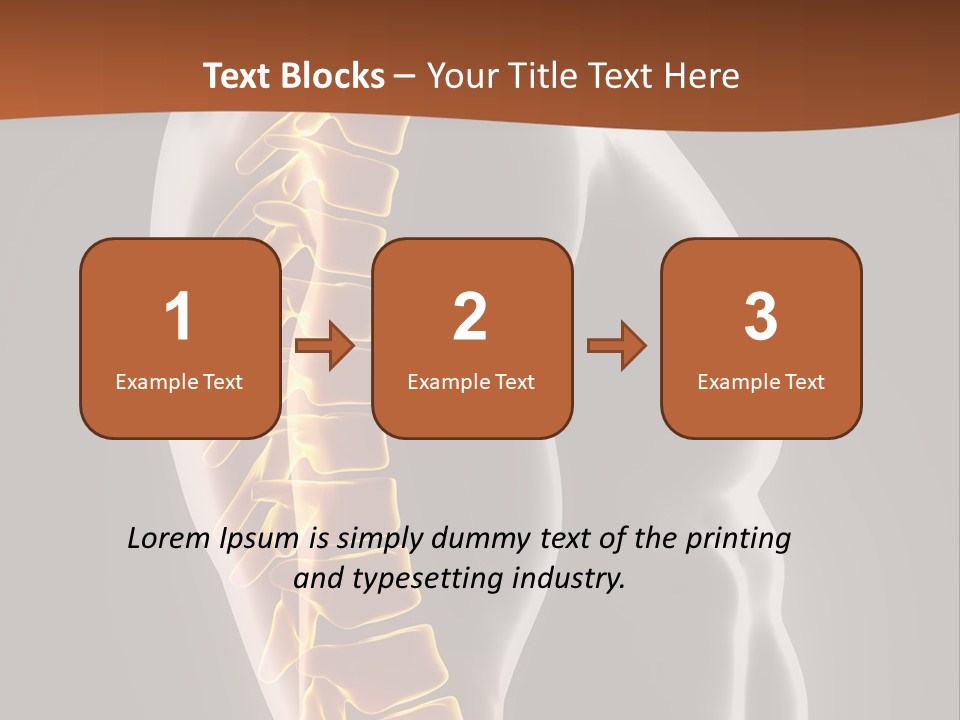 Text Blocks – Your Title Text Here

1
Example Text

2
Example Text

3
Example Text

Lorem Ipsum is simply dummy text of the printing and typesetting industry.